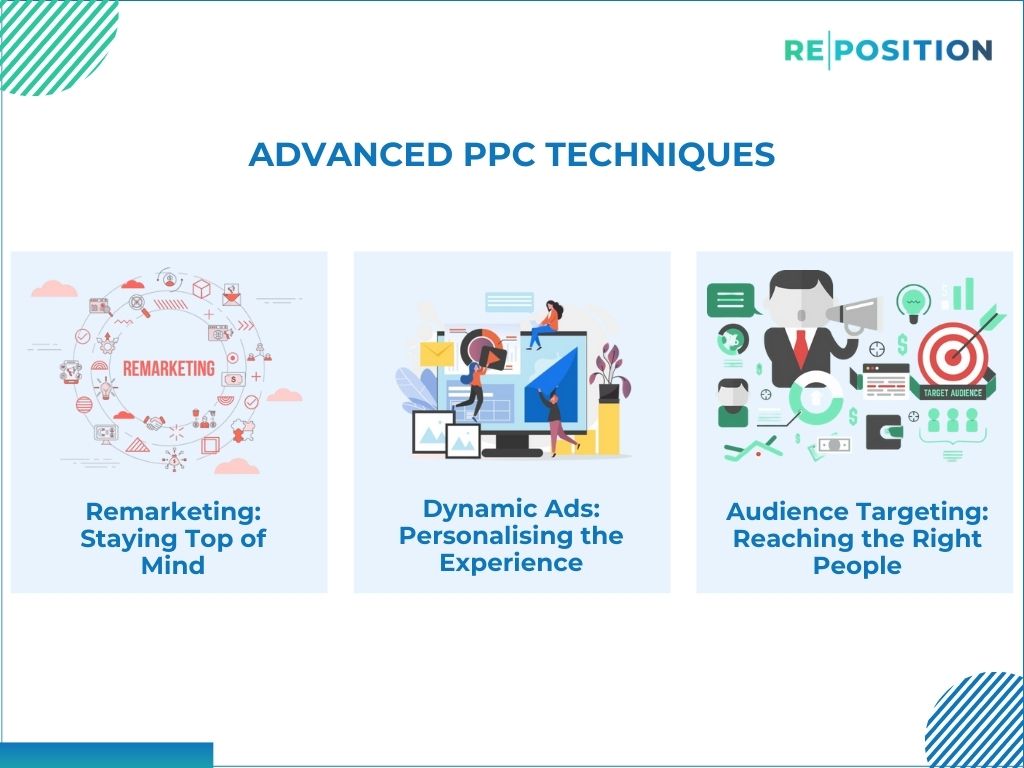 RE|POSITION

ADVANCED PPC TECHNIQUES

REMARKETING

Remarketing: Staying Top of Mind

Dynamic Ads: Personalising the Experience

TARGET AUDIENCE

Audience Targeting: Reaching the Right People